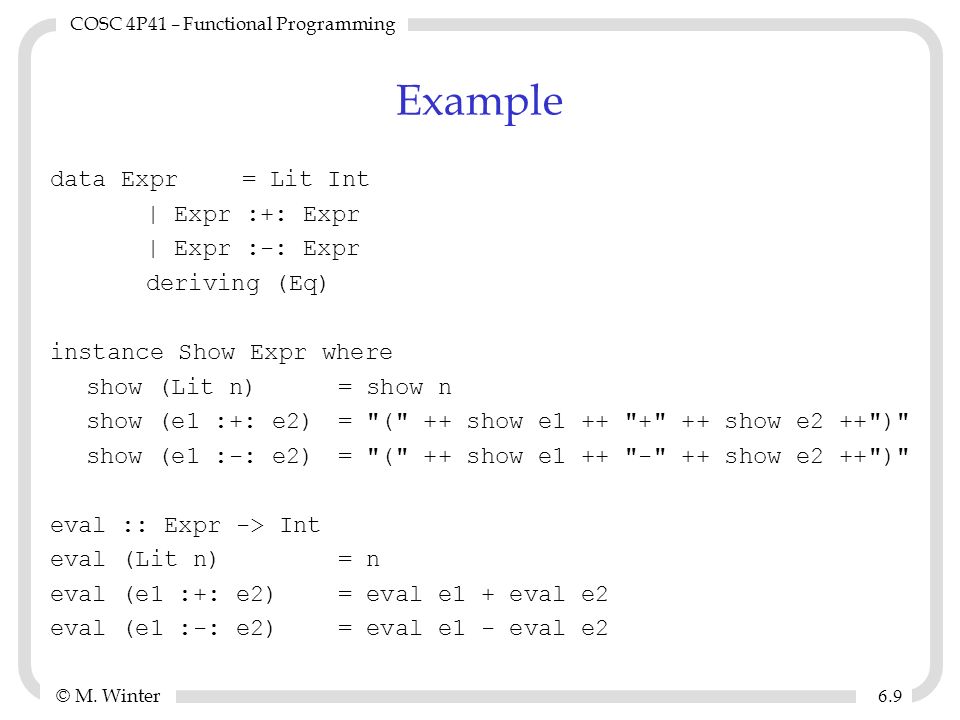 COSC 4P41 – Functional Programming

Example

data Expr = Lit Int
| Expr :+: Expr
| Expr :-: Expr
deriving (Eq)

instance Show Expr where
show (Lit n) = show n
show (e1 :+: e2) = "(" ++ show e1 ++ "+" ++ show e2 ++")"
show (e1 :-: e2) = "(" ++ show e1 ++ "-" ++ show e2 ++")"

eval :: Expr -> Int
eval (Lit n) = n
eval (e1 :+: e2) = eval e1 + eval e2
eval (e1 :-: e2) = eval e1 - eval e2

© M. Winter

6.9